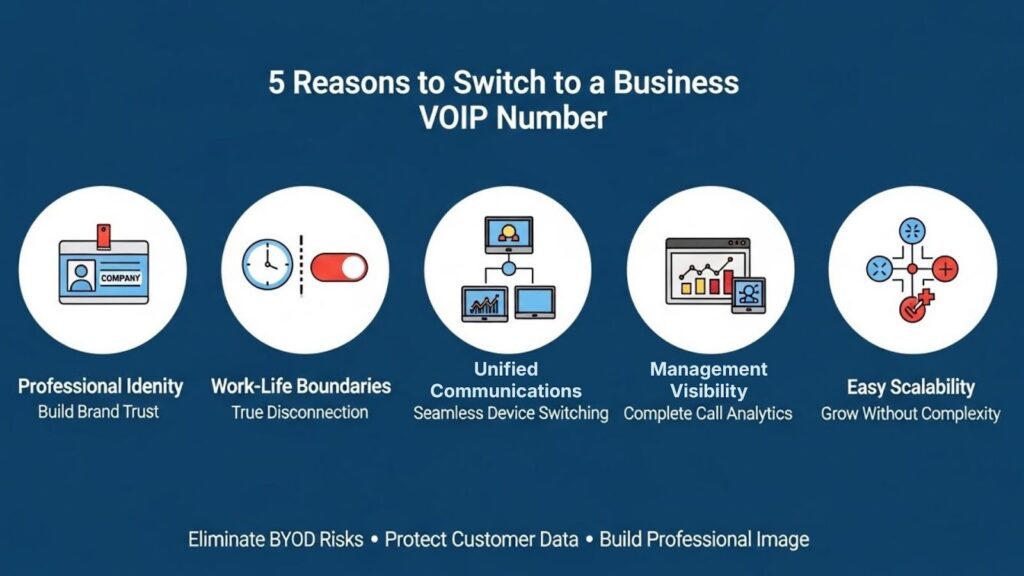 5 Reasons to Switch to a Business VOIP Number

COMPANY

Professional Idenity
Build Brand Trust

Work-Life Boundaries
True Disconnection

Unified Communications
Seamless Device Switching

Management Visibility
Complete Call Analytics

Easy Scalability
Grow Without Complexity

Eliminate BYOD Risks • Protect Customer Data • Build Professional Image